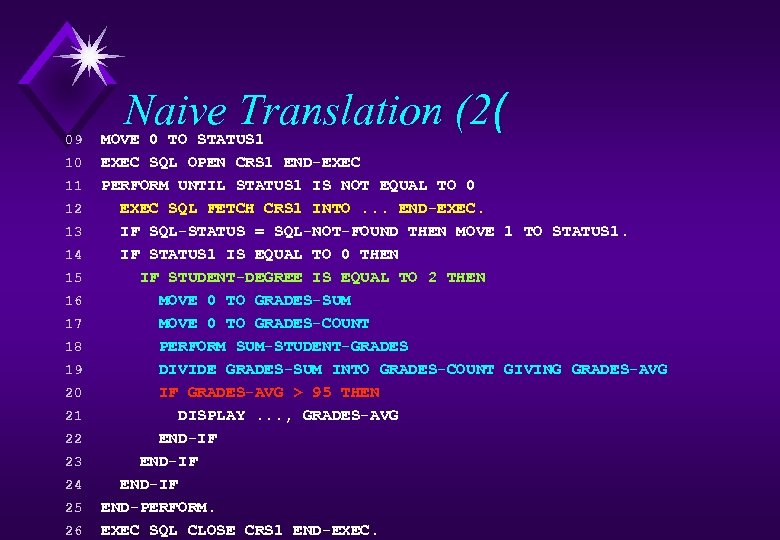 Naive Translation (2(

09 MOVE 0 TO STATUS1
10 EXEC SQL OPEN CRS1 END-EXEC
11 PERFORM UNTIL STATUS1 IS NOT EQUAL TO 0
12 EXEC SQL FETCH CRS1 INTO ... END-EXEC.
13 IF SQL-STATUS = SQL-NOT-FOUND THEN MOVE 1 TO STATUS1.
14 IF STATUS1 IS EQUAL TO 0 THEN
15 IF STUDENT-DEGREE IS EQUAL TO 2 THEN
16 MOVE 0 TO GRADES-SUM
17 MOVE 0 TO GRADES-COUNT
18 PERFORM SUM-STUDENT-GRADES
19 DIVIDE GRADES-SUM INTO GRADES-COUNT GIVING GRADES-AVG
20 IF GRADES-AVG > 95 THEN
21 DISPLAY ..., GRADES-AVG
22 END-IF
23 END-IF
24 END-IF
25 END-PERFORM.
26 EXEC SQL CLOSE CRS1 END-EXEC.